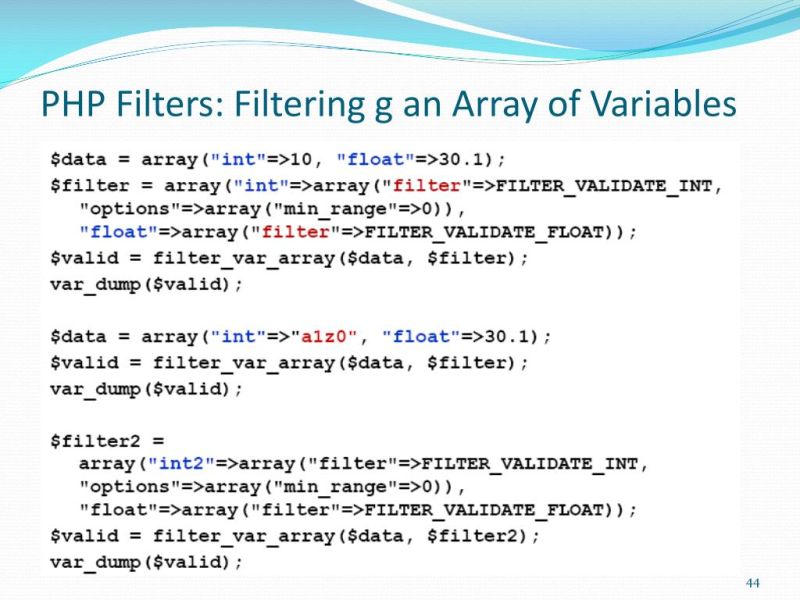 PHP Filters: Filtering g an Array of Variables

$data = array("int"=>10, "float"=>30.1);
$filter = array("int"=>array("filter"=>FILTER_VALIDATE_INT,
"options"=>array("min_range"=>0)),
"float"=>array("filter"=>FILTER_VALIDATE_FLOAT));
$valid = filter_var_array($data, $filter);
var_dump($valid);

$data = array("int"=>"a1z0", "float"=>30.1);
$valid = filter_var_array($data, $filter);
var_dump($valid);

$filter2 =
array("int2"=>array("filter"=>FILTER_VALIDATE_INT,
"options"=>array("min_range"=>0)),
"float"=>array("filter"=>FILTER_VALIDATE_FLOAT));
$valid = filter_var_array($data, $filter2);
var_dump($valid);

44